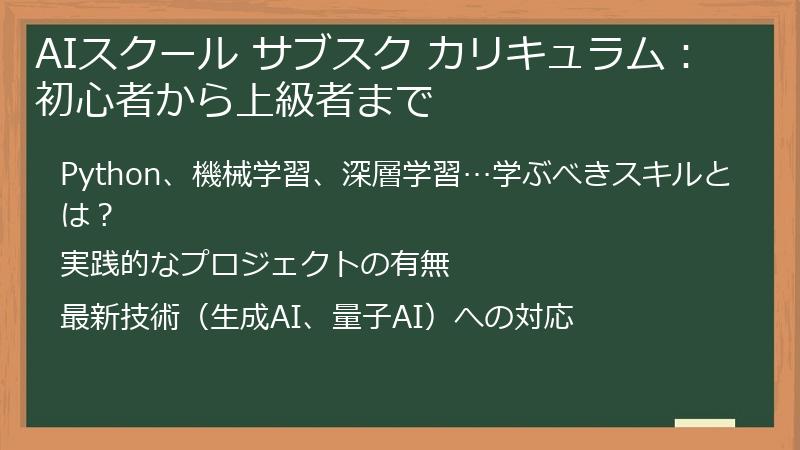 AIスクール サブスク カリキュラム：初心者から上級者まで

Python、機械学習、深層学習…学ぶべきスキルとは？

実践的なプロジェクトの有無

最新技術（生成AI、量子AI）への対応